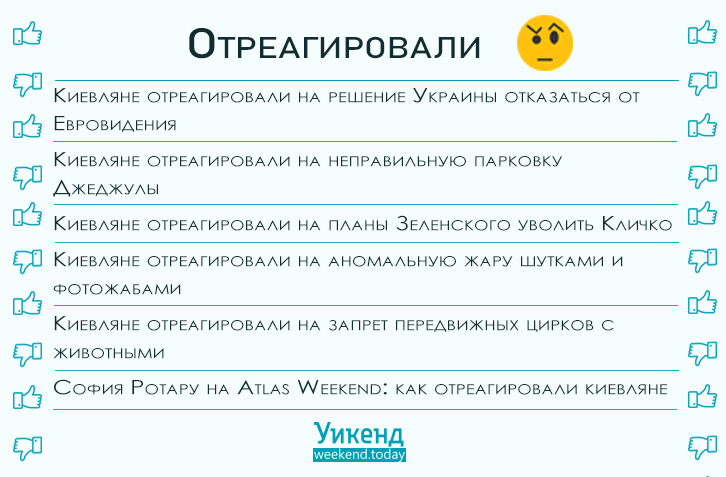 Отреагировали

Киевляне отреагировали на решение Украины отказаться от Евровидения

Киевляне отреагировали на неправильную парковку Джеджулы

Киевляне отреагировали на планы Зеленского уволить Кличко

Киевляне отреагировали на аномальную жару шутками и фотожабами

Киевляне отреагировали на запрет передвижных цирков с животными

София Ротару на Atlas Weekend: как отреагировали киевляне

Уикенд
weekend.today